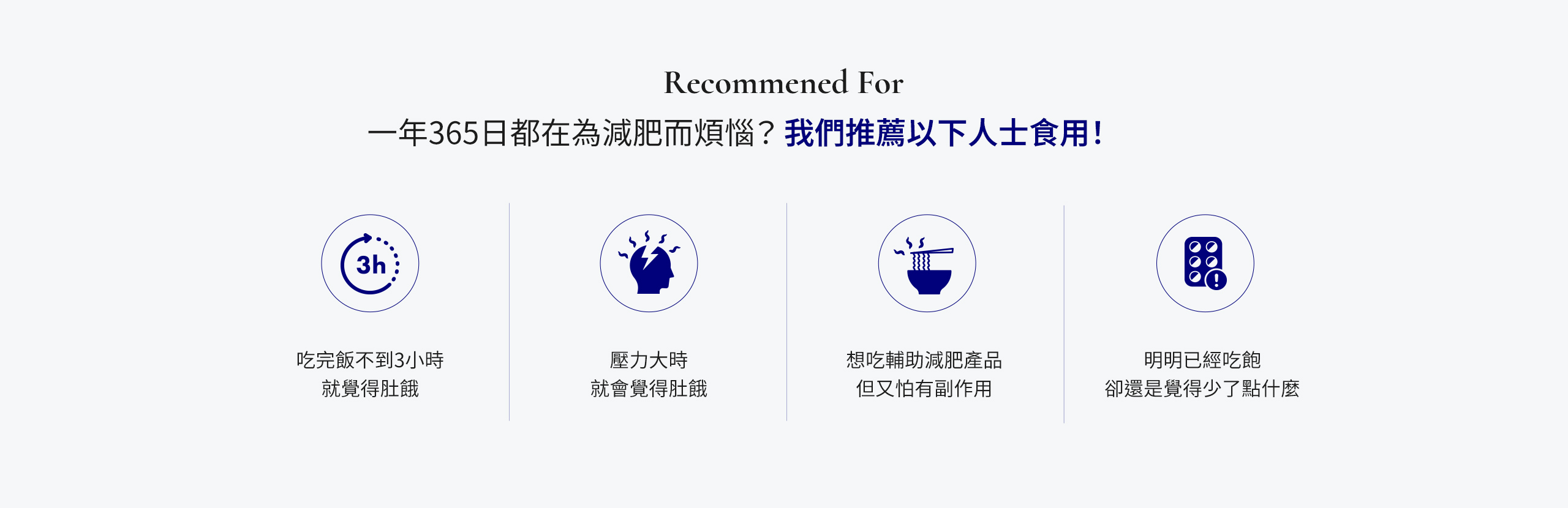 Recommened For

一年365日都在為減肥而煩惱？我們推薦以下人士食用！

3h

吃完飯不到3小時
就覺得肚餓

壓力大時
就會覺得肚餓

想吃輔助減肥產品
但又怕有副作用

明明已經吃飽
卻還是覺得少了點什麼